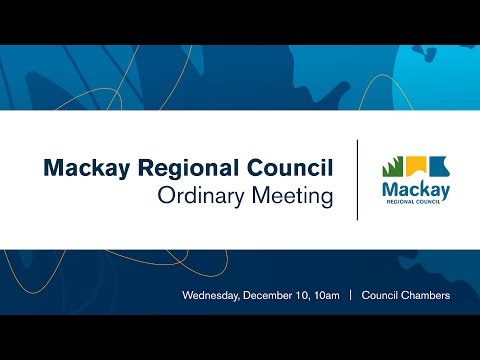 Mackay Regional Council
Ordinary Meeting

Mackay
REGIONAL COUNCIL

Wednesday, December 10, 10am | Council Chambers